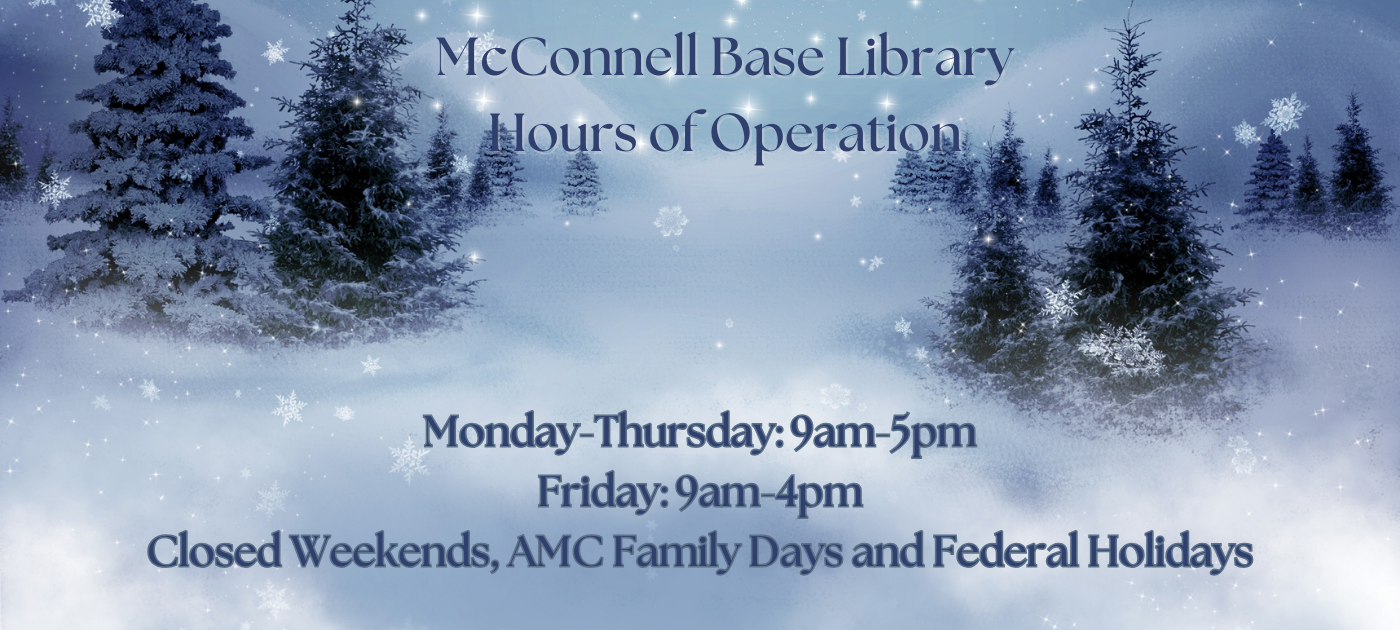 McConnell Base Library
Hours of Operation

Monday-Thursday: 9am-5pm
Friday: 9am-4pm
Closed Weekends, AMC Family Days and Federal Holidays